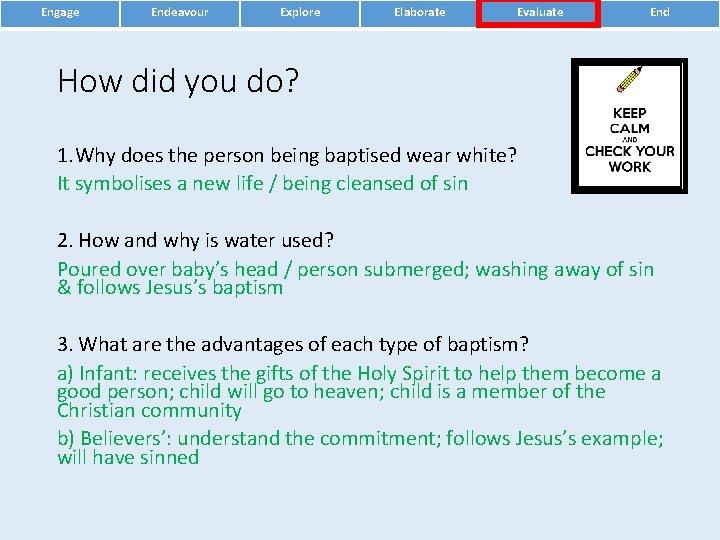 Engage Endeavour Explore Elaborate Evaluate End

How did you do?

KEEP CALM AND CHECK YOUR WORK

1. Why does the person being baptised wear white?

It symbolises a new life / being cleansed of sin

2. How and why is water used?

Poured over baby's head / person submerged; washing away of sin & follows Jesus's baptism

3. What are the advantages of each type of baptism?

a) Infant: receives the gifts of the Holy Spirit to help them become a good person; child will go to heaven; child is a member of the Christian community

b) Believers': understand the commitment; follows Jesus's example; will have sinned